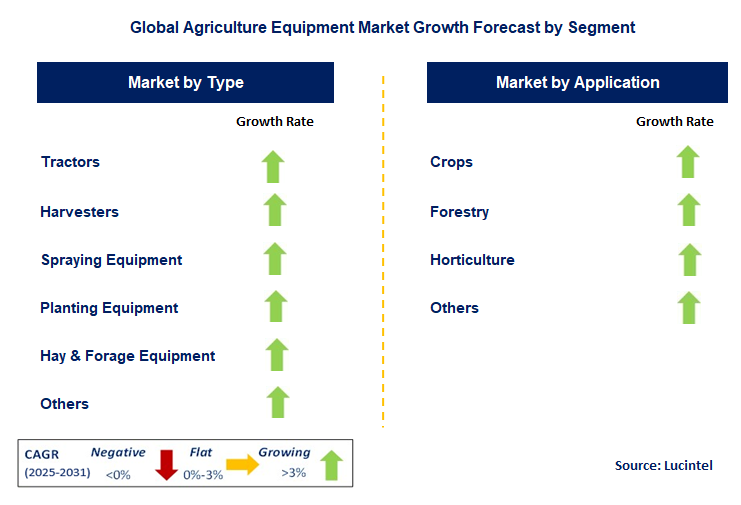 Global Agriculture Equipment Market Growth Forecast by Segment

Market by Type

Growth Rate

Tractors

Harvesters

Spraying Equipment

Planting Equipment

Hay & Forage Equipment

Others

Market by Application

Growth Rate

Crops

Forestry

Horticulture

Others

CAGR (2025-2031)

Negative <0%

Flat 0%-3%

Growing >3%

Source: Lucintel